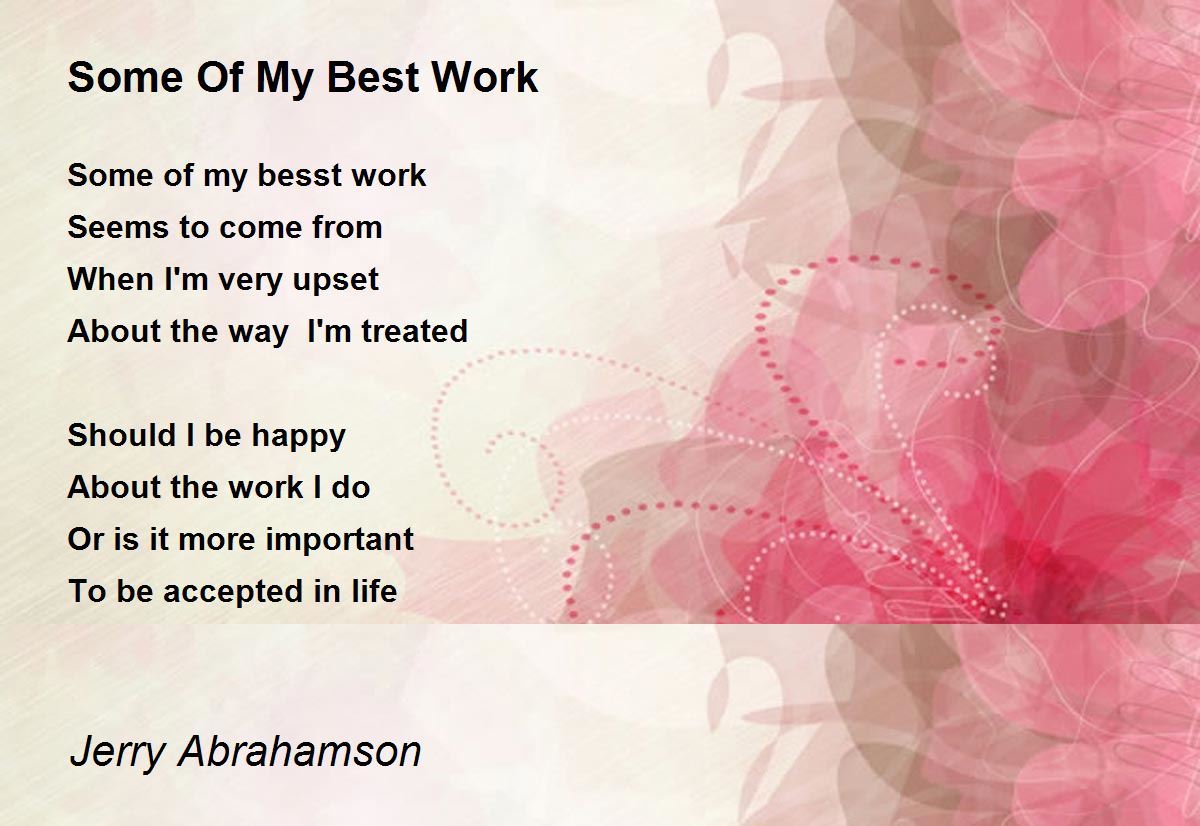 Some Of My Best Work

Some of my besst work
Seems to come from
When I'm very upset
About the way  I'm treated

Should I be happy
About the work I do
Or is it more important
To be accepted in life

Jerry Abrahamson